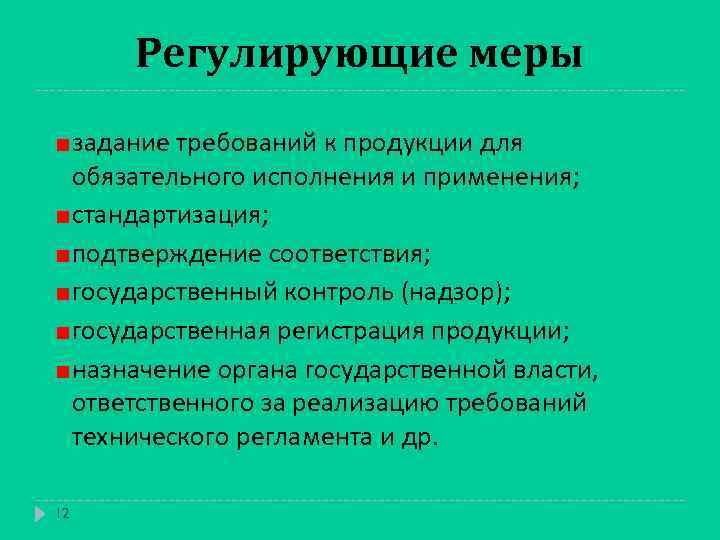 Регулирующие меры

задание требований к продукции для обязательного исполнения и применения;

стандартизация;

подтверждение соответствия;

государственный контроль (надзор);

государственная регистрация продукции;

назначение органа государственной власти, ответственного за реализацию требований технического регламента и др.

12